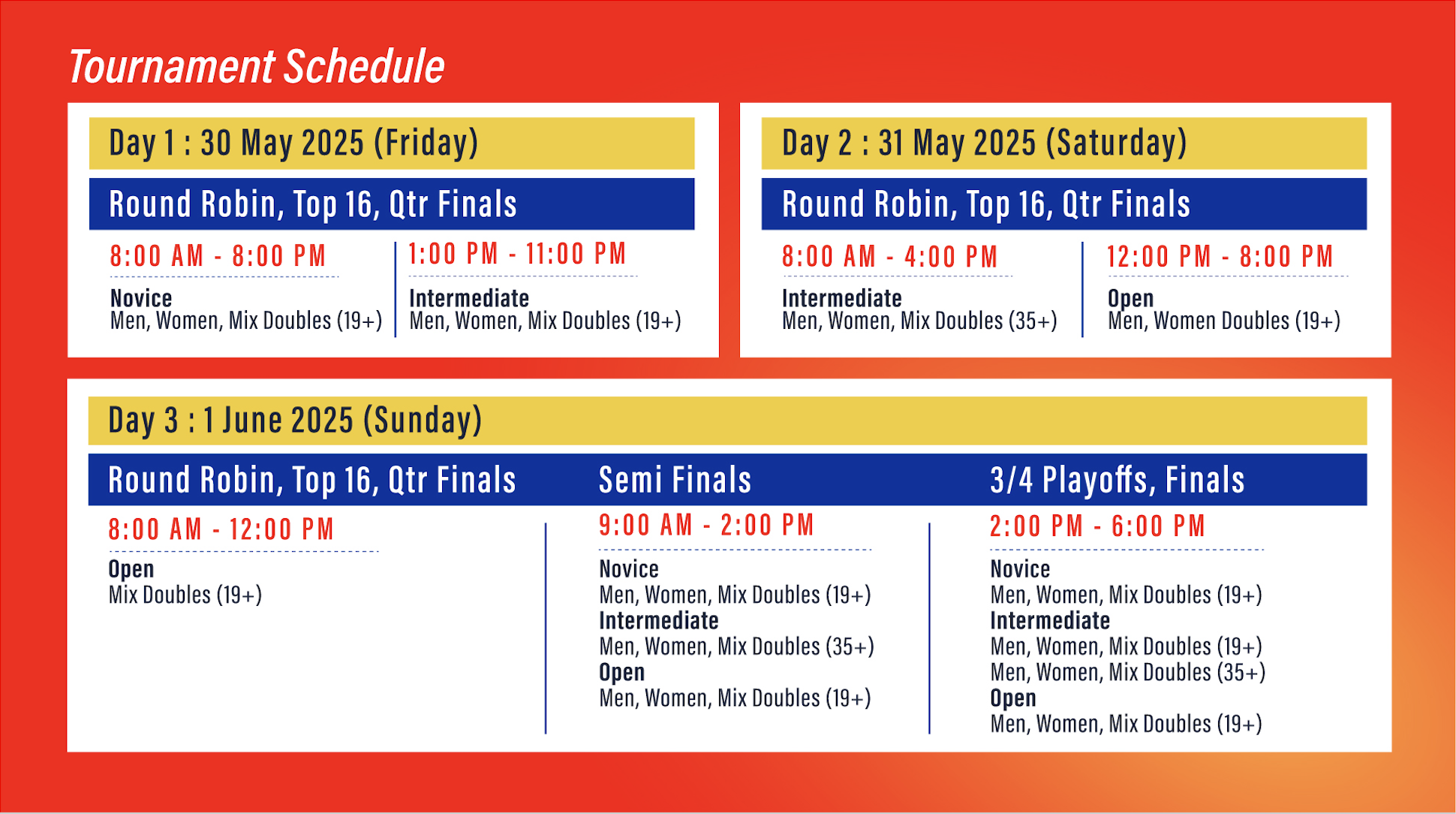 Tournament Schedule

Day 1 : 30 May 2025 (Friday)

Round Robin, Top 16, Qtr Finals

8:00 AM - 8:00 PM
Novice
Men, Women, Mix Doubles (19+)

1:00 PM - 11:00 PM
Intermediate
Men, Women, Mix Doubles (19+)

Day 2 : 31 May 2025 (Saturday)

Round Robin, Top 16, Qtr Finals

8:00 AM - 4:00 PM
Intermediate
Men, Women, Mix Doubles (35+)

12:00 PM - 8:00 PM
Open
Men, Women Doubles (19+)

Day 3 : 1 June 2025 (Sunday)

Round Robin, Top 16, Qtr Finals

8:00 AM - 12:00 PM
Open
Mix Doubles (19+)

Semi Finals

9:00 AM - 2:00 PM
Novice
Men, Women, Mix Doubles (19+)
Intermediate
Men, Women, Mix Doubles (35+)
Open
Men, Women, Mix Doubles (19+)

3/4 Playoffs, Finals

2:00 PM - 6:00 PM
Novice
Men, Women, Mix Doubles (19+)
Intermediate
Men, Women, Mix Doubles (19+)
Men, Women, Mix Doubles (35+)
Open
Men, Women, Mix Doubles (19+)